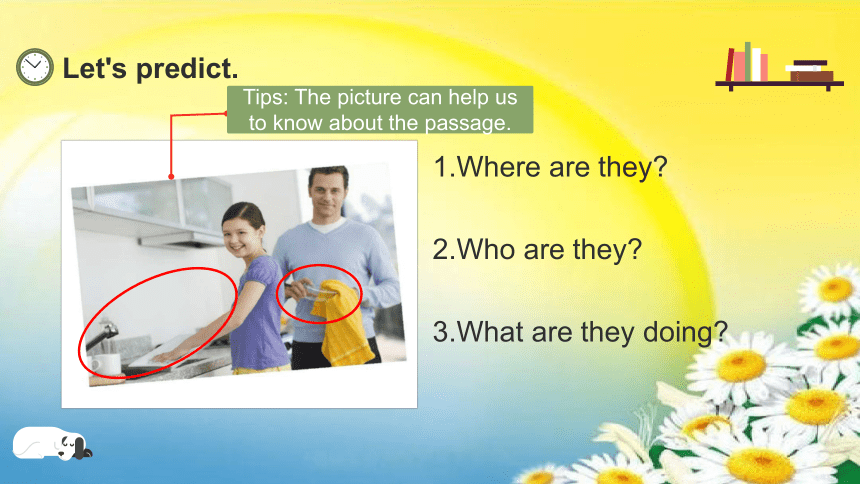 Let's predict.

Tips: The picture can help us to know about the passage.

1.Where are they?

2.Who are they?

3.What are they doing?